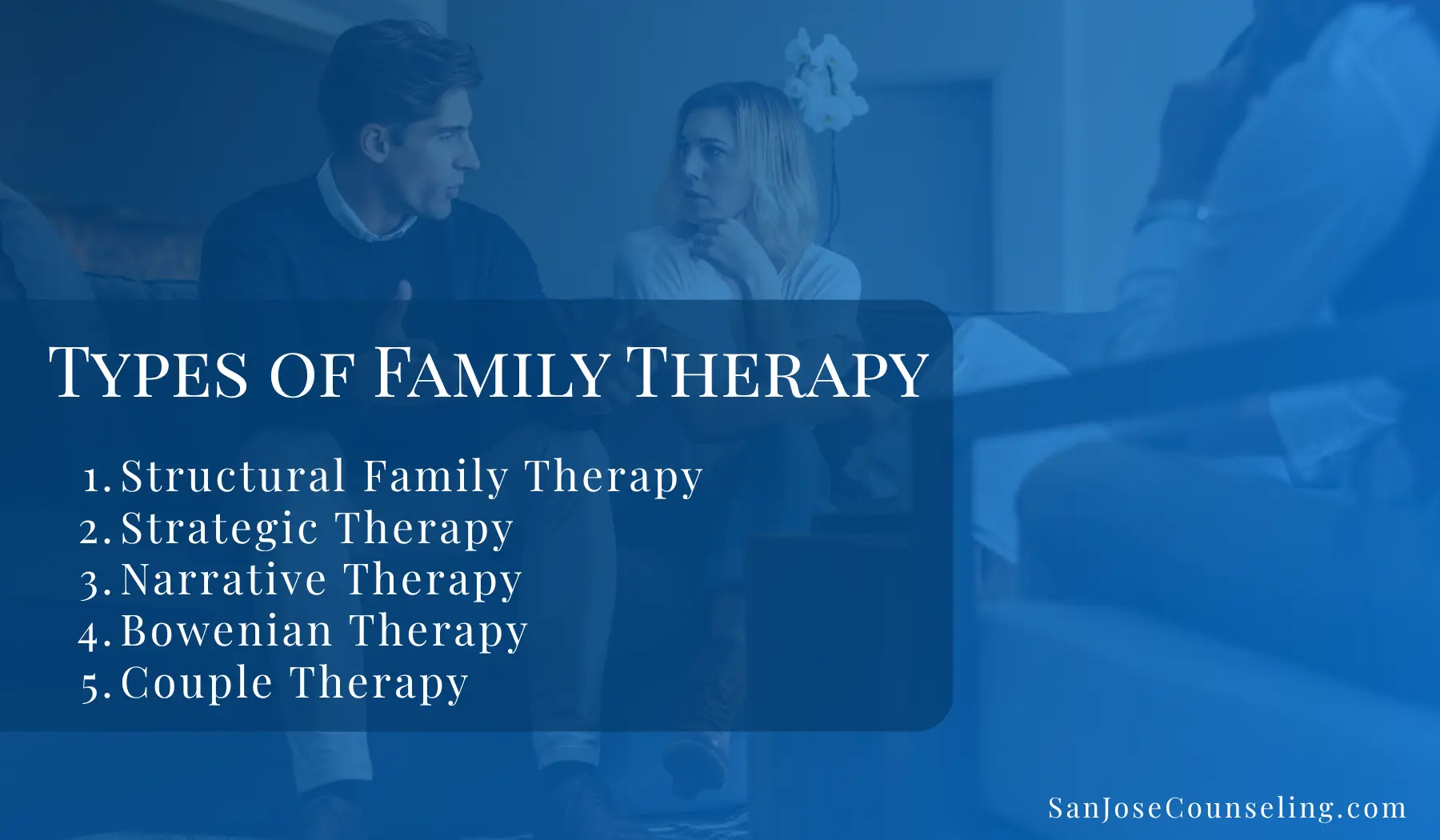 Types of Family Therapy

1. Structural Family Therapy
2. Strategic Therapy
3. Narrative Therapy
4. Bowenian Therapy
5. Couple Therapy

SanJoseCounseling.com